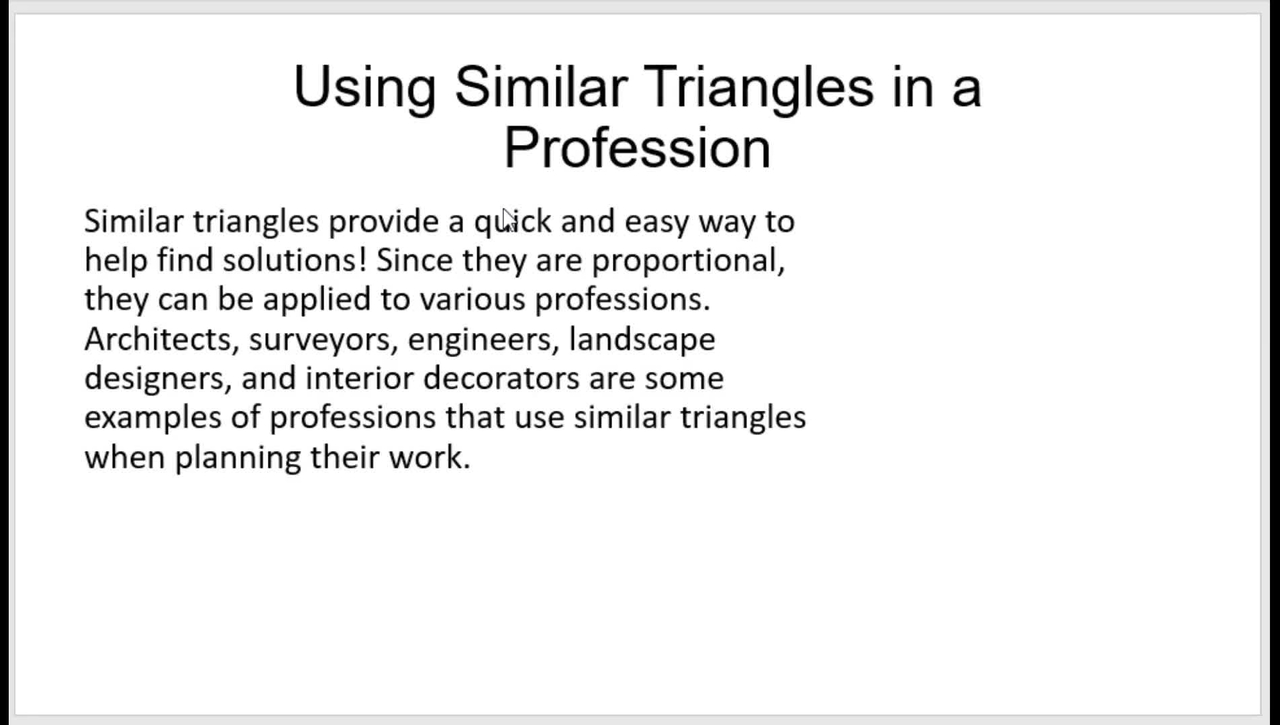 Using Similar Triangles in a Profession

Similar triangles provide a quick and easy way to help find solutions! Since they are proportional, they can be applied to various professions. Architects, surveyors, engineers, landscape designers, and interior decorators are some examples of professions that use similar triangles when planning their work.